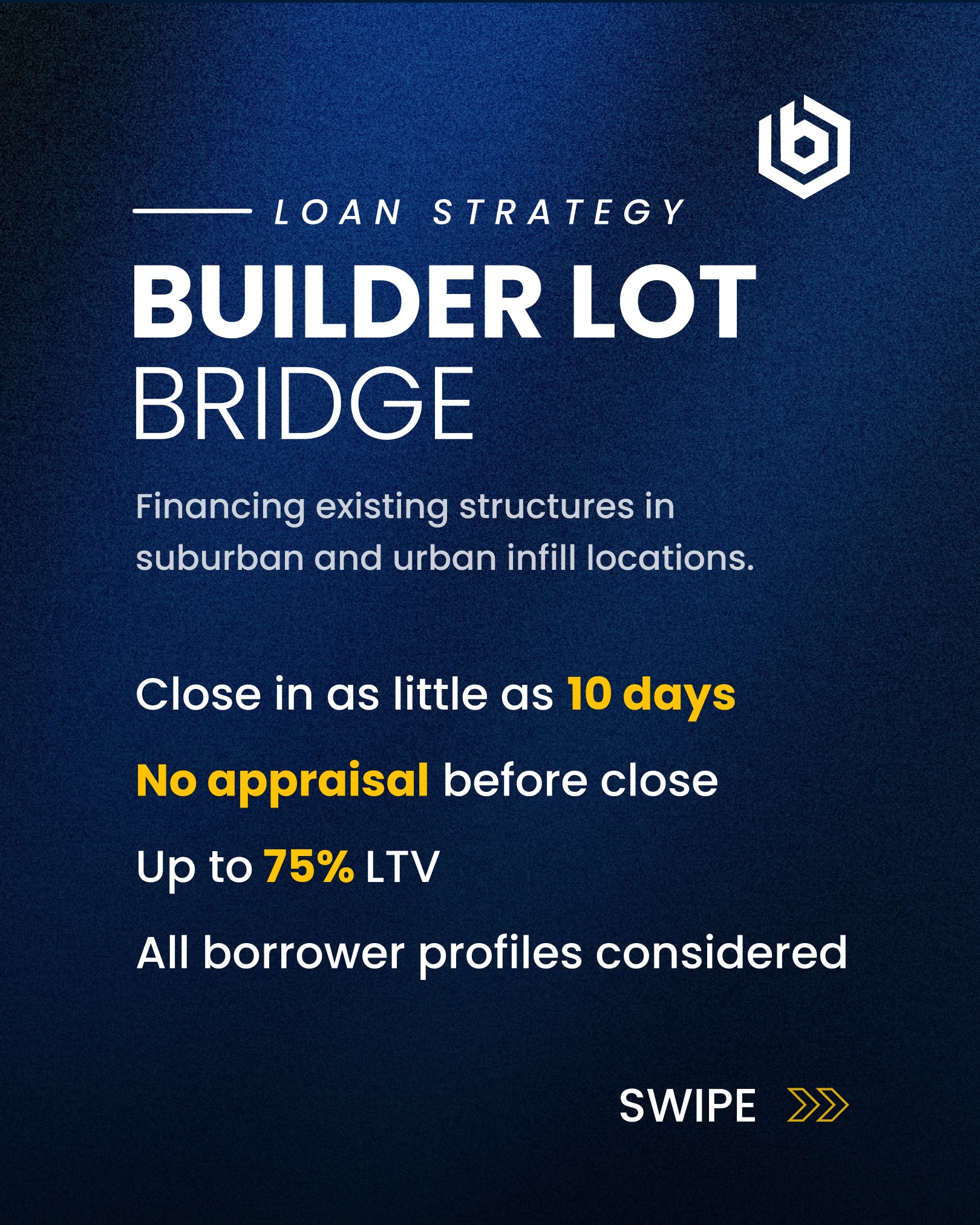 LOAN STRATEGY

BUILDER LOT
BRIDGE

Financing existing structures in suburban and urban infill locations.

Close in as little as 10 days

No appraisal before close

Up to 75% LTV

All borrower profiles considered

SWIPE